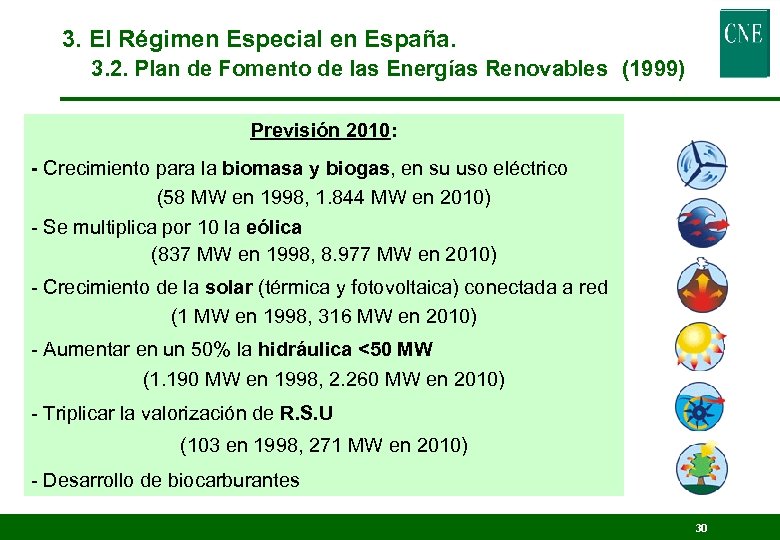 3. El Régimen Especial en España.

3.2. Plan de Fomento de las Energías Renovables (1999)

CNE

Previsión 2010:

- Crecimiento para la biomasa y biogas, en su uso eléctrico (58 MW en 1998, 1.844 MW en 2010)

- Se multiplica por 10 la eólica (837 MW en 1998, 8.977 MW en 2010)

- Crecimiento de la solar (térmica y fotovoltaica) conectada a red (1 MW en 1998, 316 MW en 2010)

- Aumentar en un 50% la hidráulica <50 MW (1.190 MW en 1998, 2.260 MW en 2010)

- Triplicar la valorización de R.S.U (103 en 1998, 271 MW en 2010)

- Desarrollo de biocarburantes

30